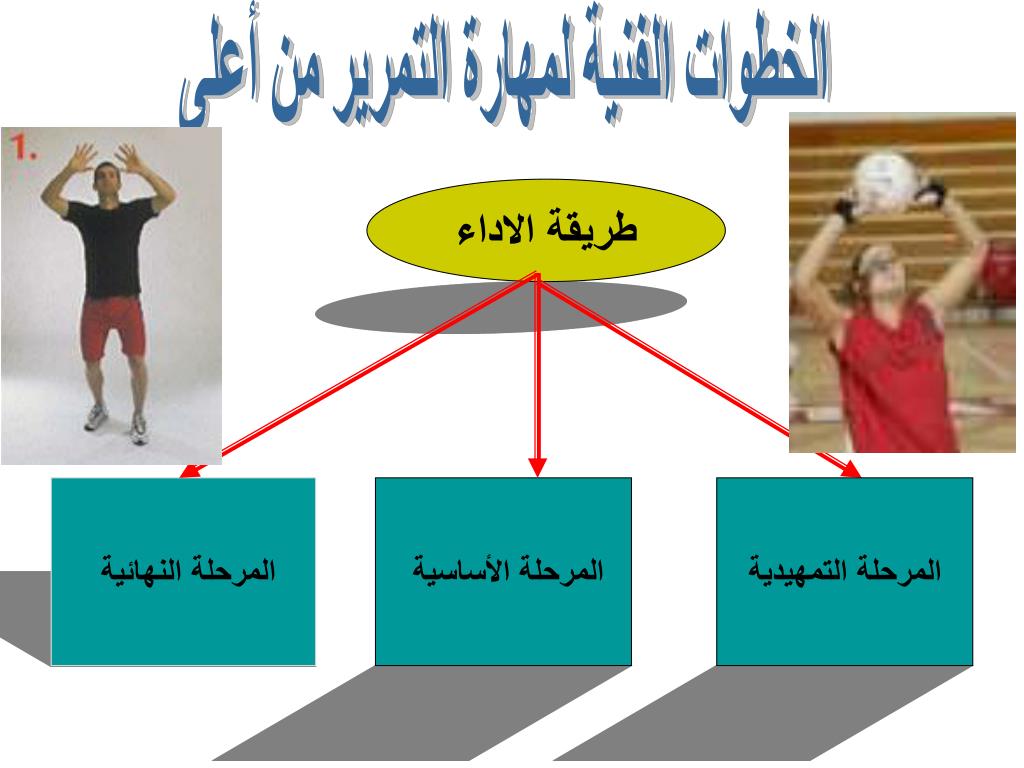 الخطوات الفنية لمهارة التمرير من أعلى

1.

طريقة الاداء

المرحلة التمهيدية

المرحلة الأساسية

المرحلة النهائية